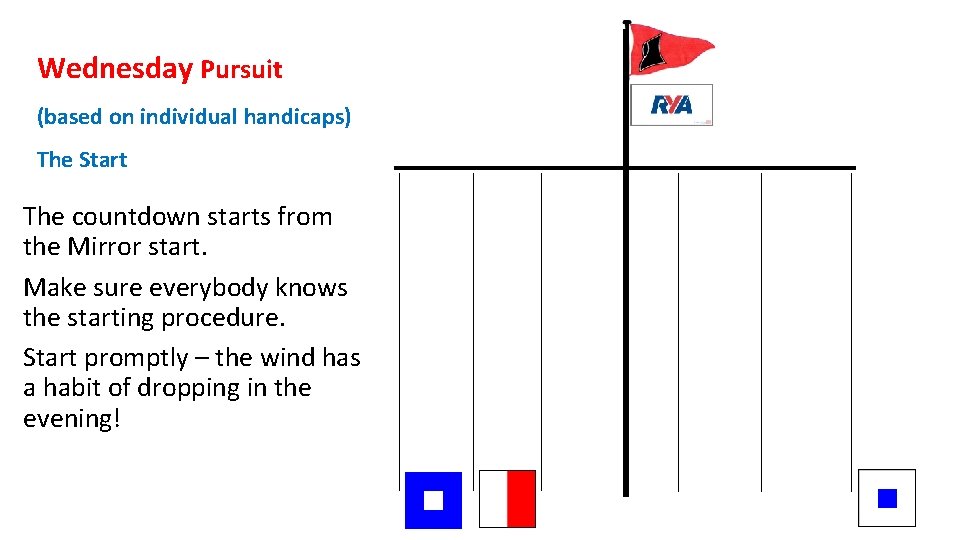 Wednesday Pursuit

(based on individual handicaps)

The Start

The countdown starts from the Mirror start.

Make sure everybody knows the starting procedure.

Start promptly – the wind has a habit of dropping in the evening!

RYA